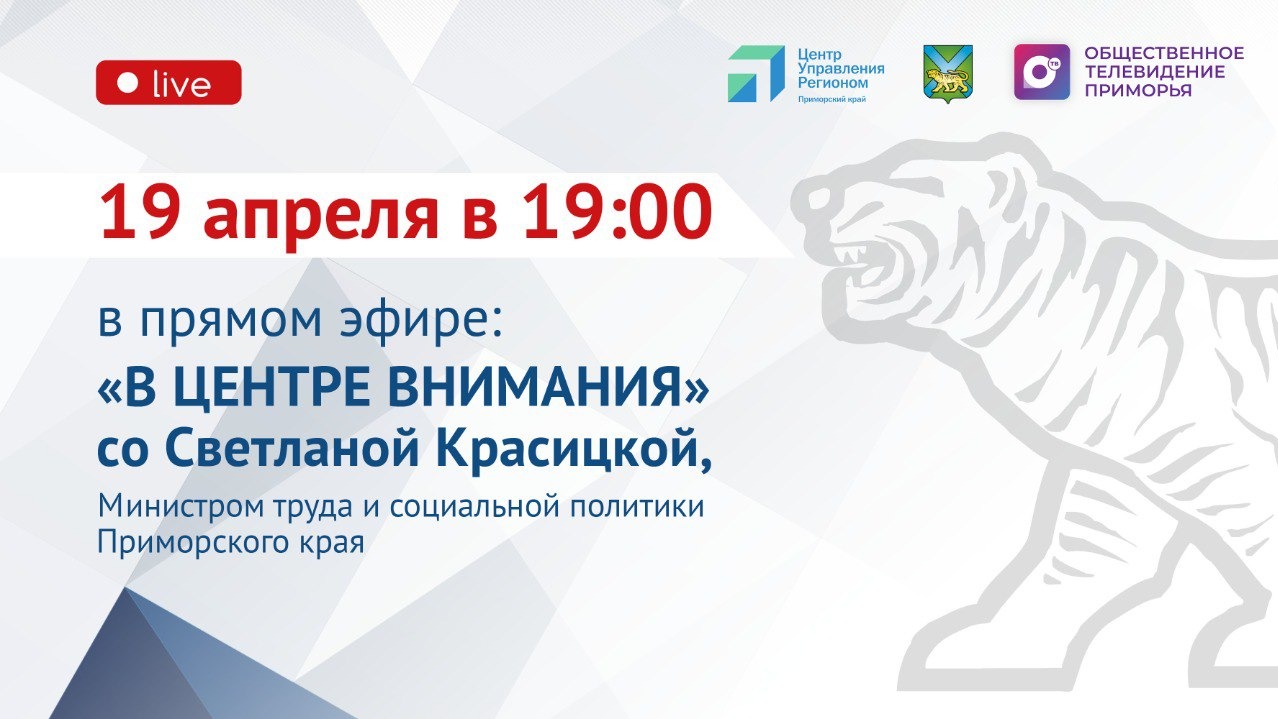 live

Центр Управления Регионом
Приморский край

ТВ
ОБЩЕСТВЕННОЕ ТЕЛЕВИДЕНИЕ ПРИМОРЬЯ

19 апреля в 19:00

в прямом эфире:
«В ЦЕНТРЕ ВНИМАНИЯ»
со Светланой Красицкой,
Министром труда и социальной политики Приморского края